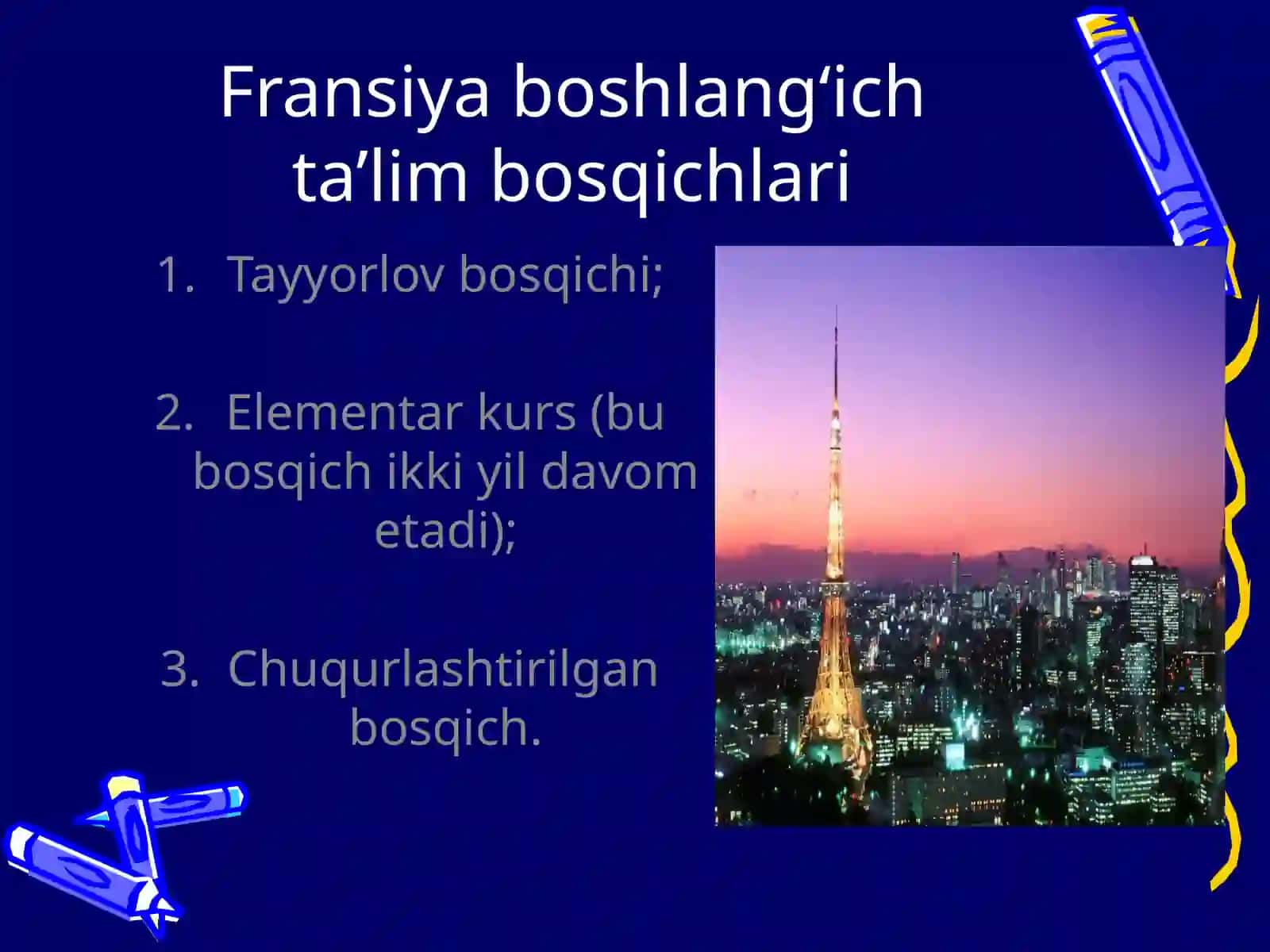 Fransiya boshlang‘ich ta’lim bosqichlari

1. Tayyorlov bosqichi;

2. Elementar kurs (bu bosqich ikki yil davom etadi);

3. Chuqurlashtirilgan bosqich.